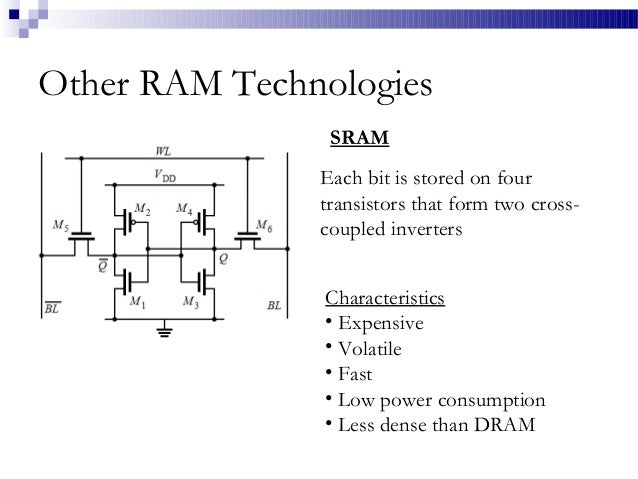 Other RAM Technologies

$WL$

$V_{DD}$

$M_2$ $M_4$

$M_5$ $M_6$

$\overline{Q}$ $Q$

$M_1$ $M_3$

$\overline{BL}$ $BL$

SRAM

Each bit is stored on four transistors that form two cross-coupled inverters

Characteristics
• Expensive
• Volatile
• Fast
• Low power consumption
• Less dense than DRAM